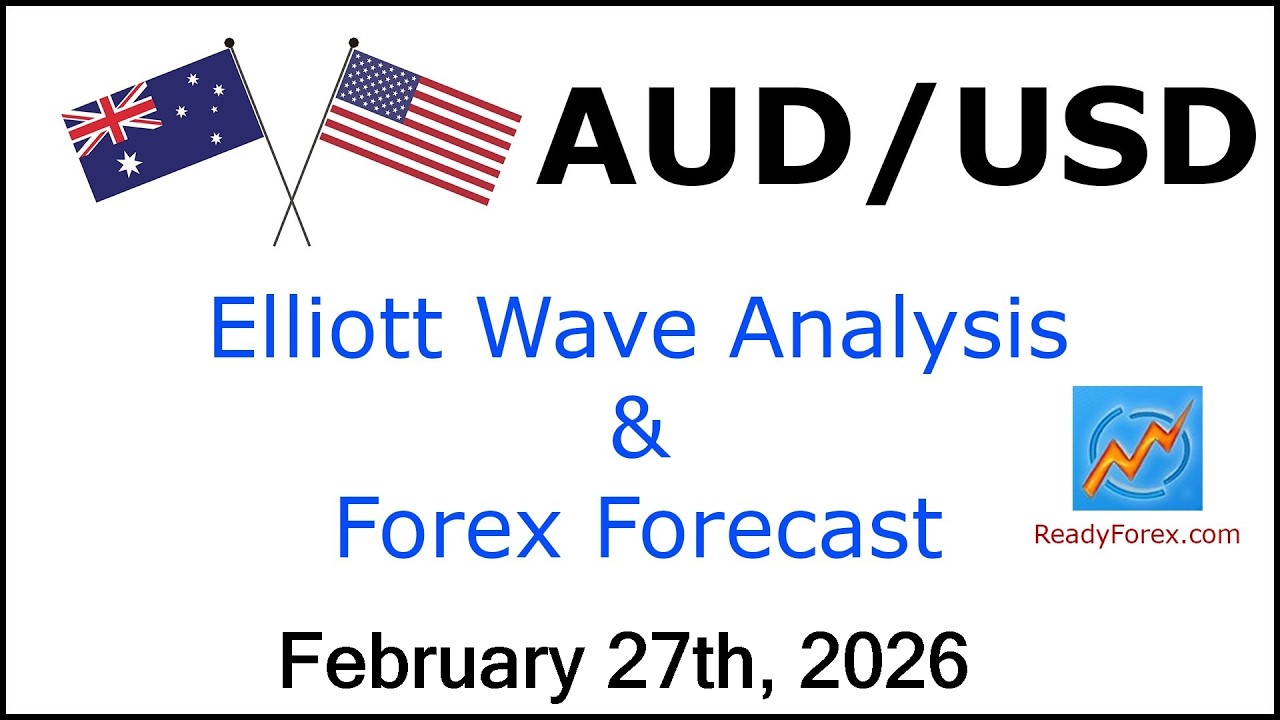 AUD/USD

Elliott Wave Analysis
&
Forex Forecast

ReadyForex.com

February 27th, 2026